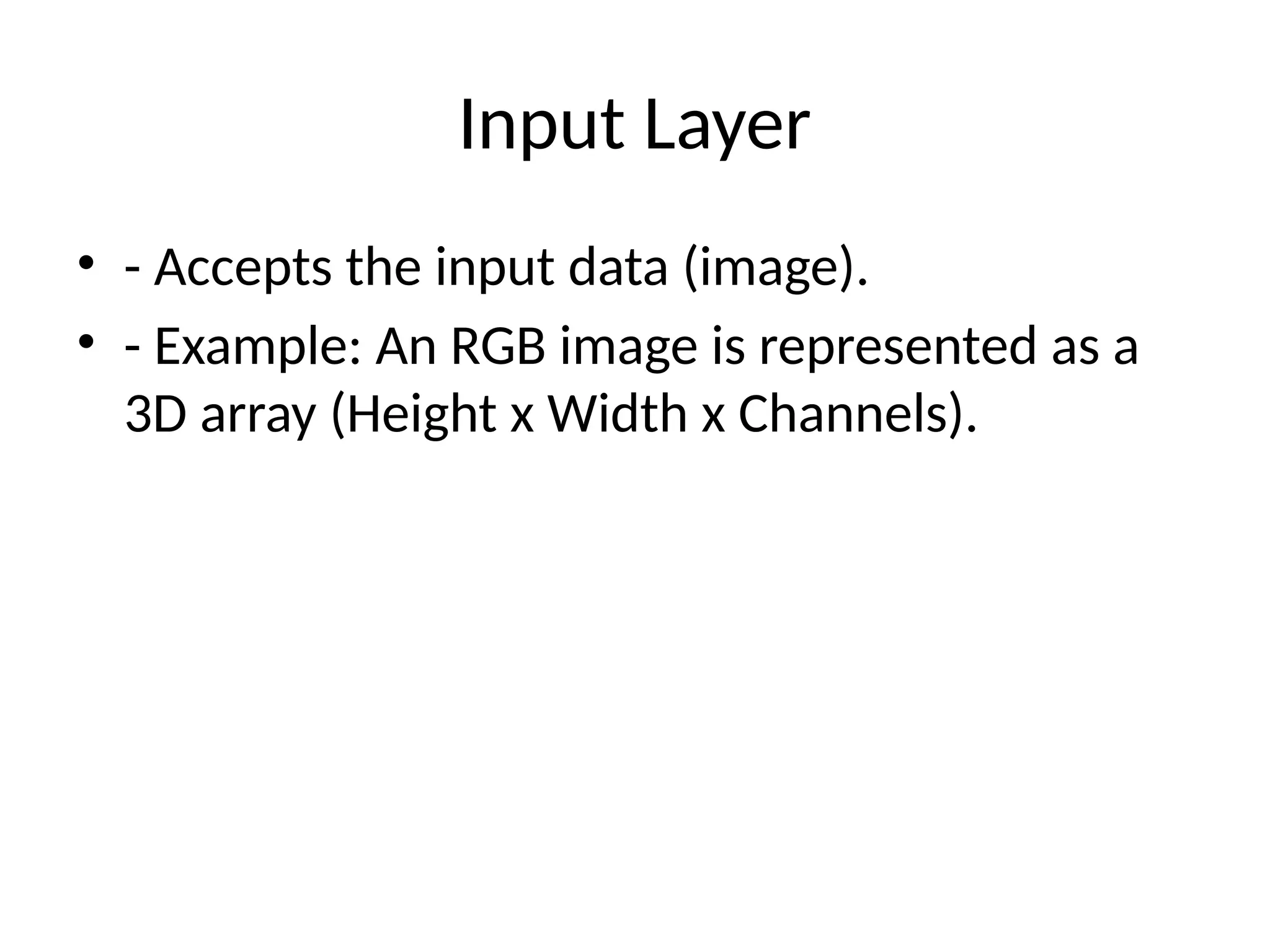 Input Layer

• - Accepts the input data (image).
• - Example: An RGB image is represented as a 3D array (Height x Width x Channels).